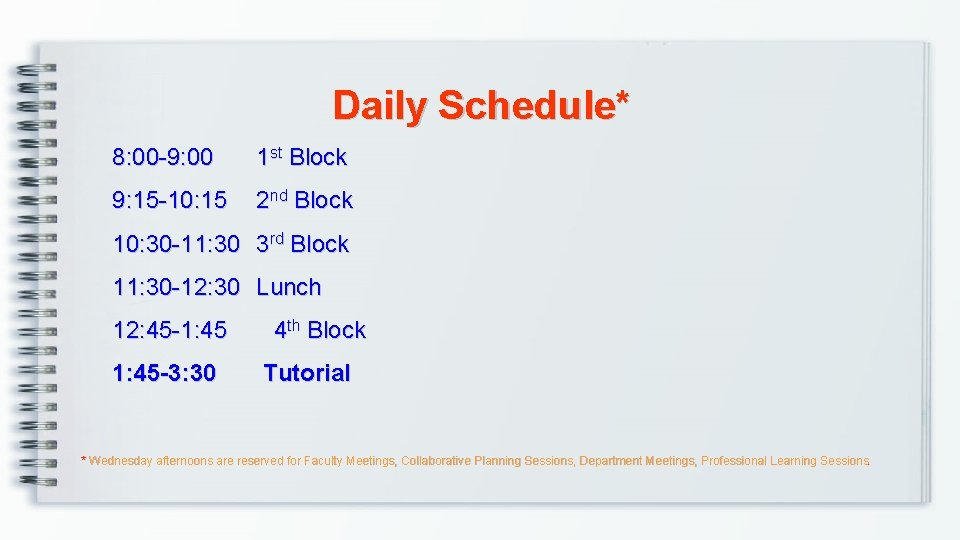 Daily Schedule*

8:00-9:00 1st Block

9:15-10:15 2nd Block

10:30-11:30 3rd Block

11:30-12:30 Lunch

12:45-1:45 4th Block

1:45-3:30 Tutorial

* Wednesday afternoons are reserved for Faculty Meetings, Collaborative Planning Sessions, Department Meetings, Professional Learning Sessions.